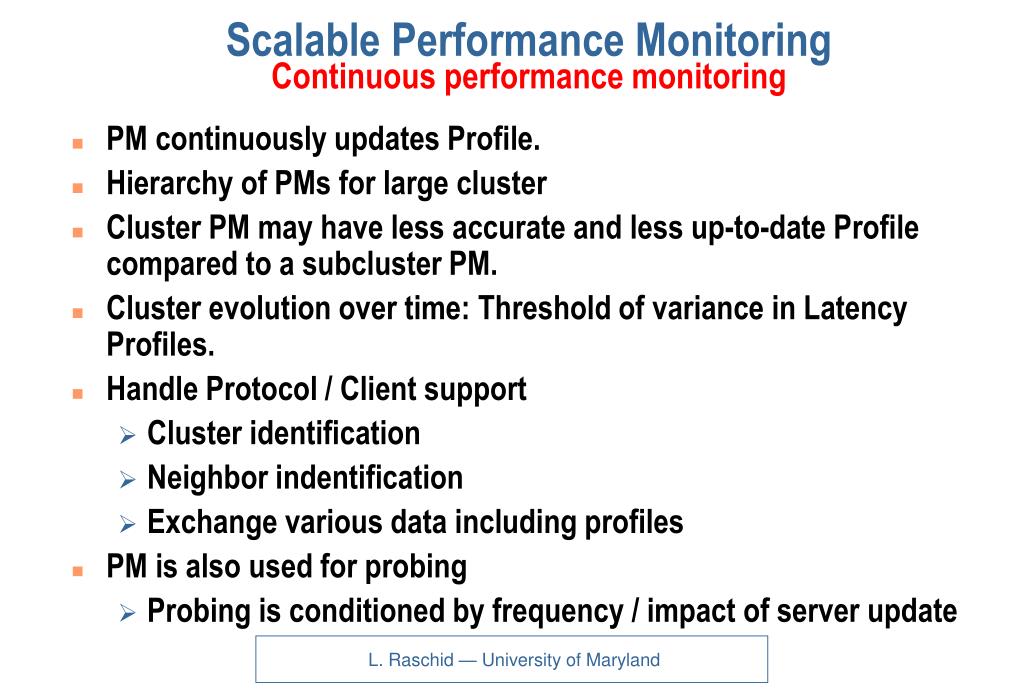 Scalable Performance Monitoring
Continuous performance monitoring

- PM continuously updates Profile.
- Hierarchy of PMs for large cluster
- Cluster PM may have less accurate and less up-to-date Profile compared to a subcluster PM.
- Cluster evolution over time: Threshold of variance in Latency Profiles.
- Handle Protocol / Client support
  - Cluster identification
  - Neighbor indentification
  - Exchange various data including profiles
- PM is also used for probing
  - Probing is conditioned by frequency / impact of server update

L. Raschid — University of Maryland